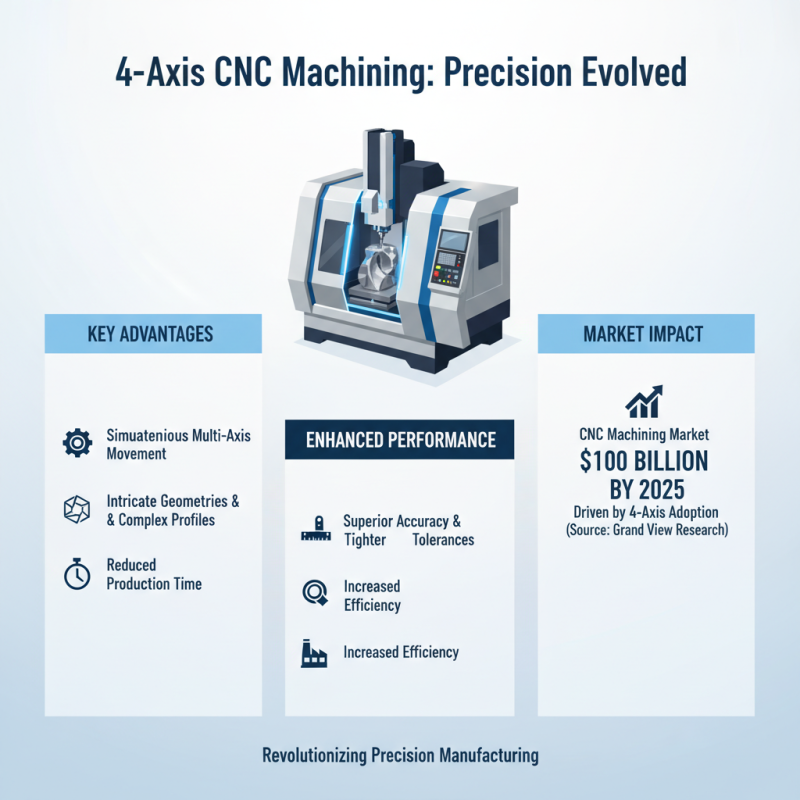 4-Axis CNC Machining: Precision Evolved

KEY ADVANTAGES

Simuatenious Multi-Axis Movement

Intricate Geometries & & Complex Profiles

Reduced Production Time

ENHANCED PERFORMANCE

Superior Accuracy & Tighter Tolerances

Increased Efficiency

Increased Efficiency

MARKET IMPACT

CNC Machining Market
$100 BILLION BY 2025
Driven by 4-Axis Adoption
(Source: Grand View Research)

Revolutionizing Precision Manufacturing